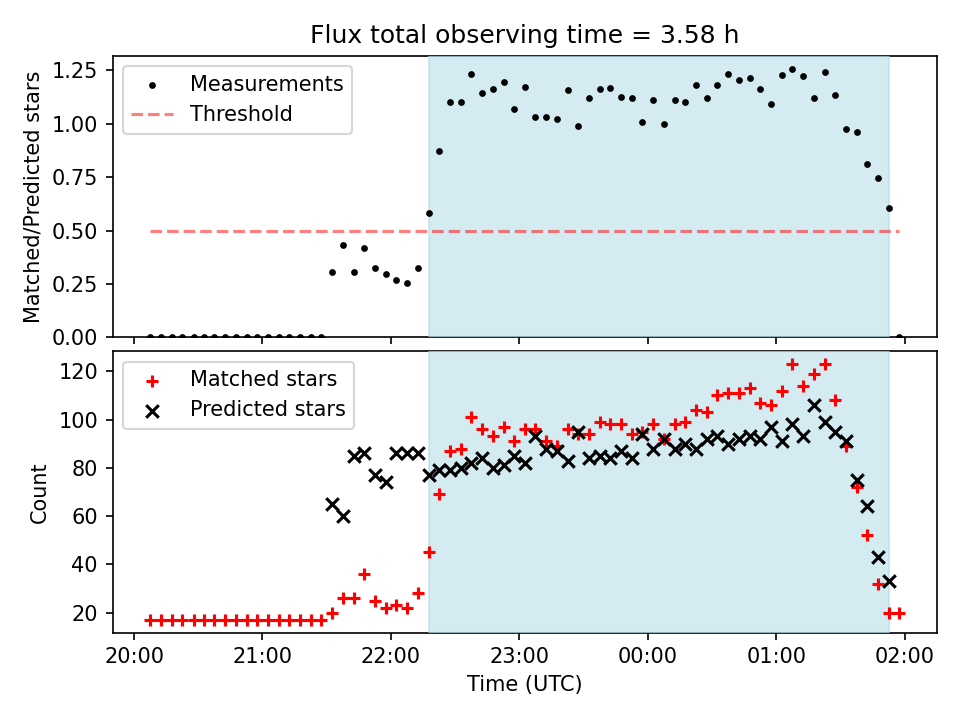 Flux total observing time = 3.58 h

Matched/Predicted stars

1.25
1.00
0.75
0.50
0.25
0.00

Measurements
Threshold

Count

120
100
80
60
40
20

Matched stars
Predicted stars

20:00
21:00
22:00
23:00
00:00
01:00
02:00

Time (UTC)